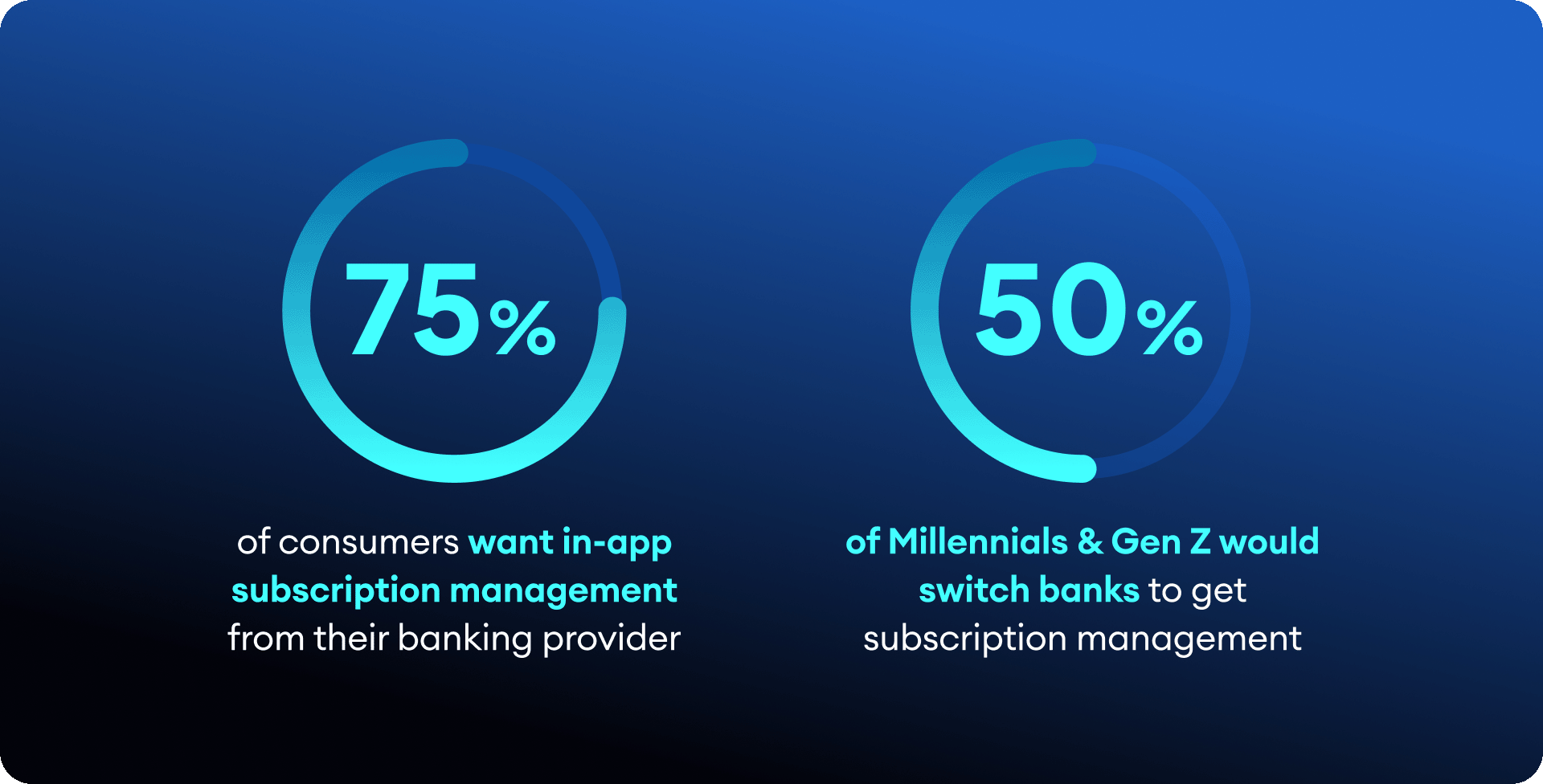 75%

of consumers want in-app subscription management from their banking provider

50%

of Millennials & Gen Z would switch banks to get subscription management